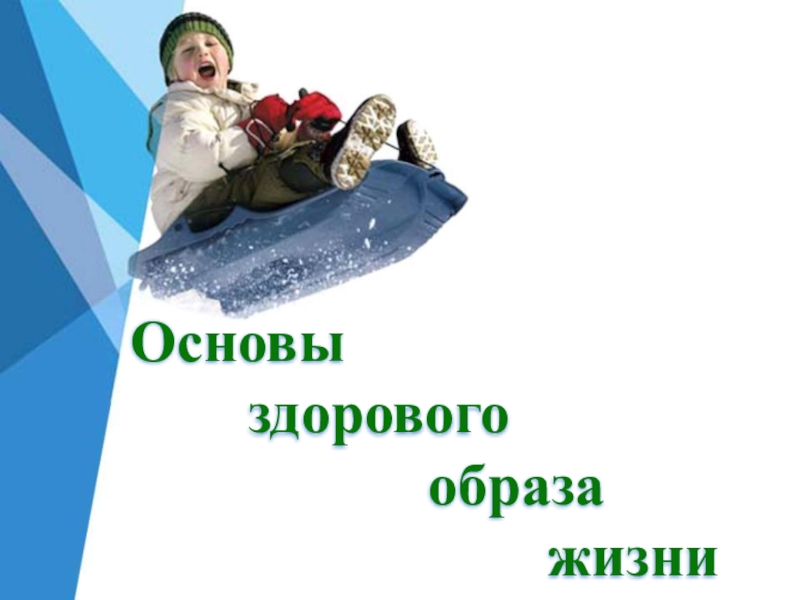 Основы
здорового
образа
жизни